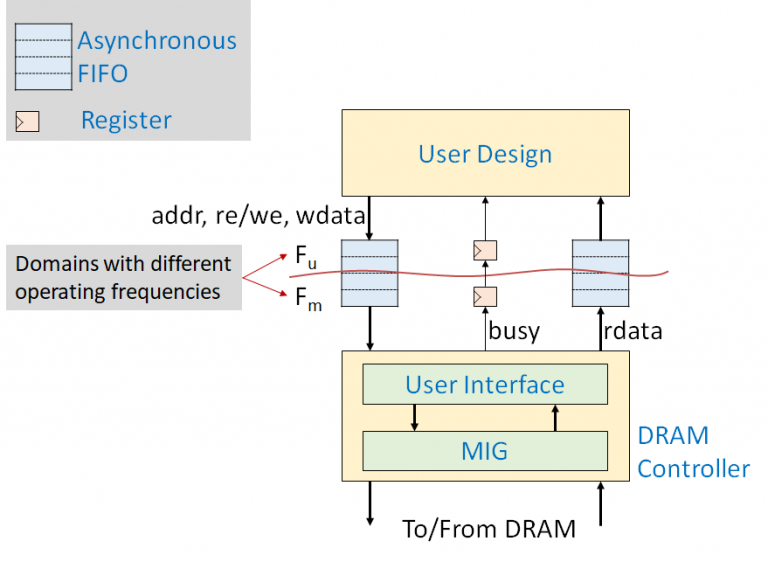 Asynchronous FIFO

Register

User Design

addr, re/we, wdata

Domains with different operating frequencies

$F_u$

$F_m$

busy

rdata

User Interface

MIG

DRAM Controller

To/From DRAM